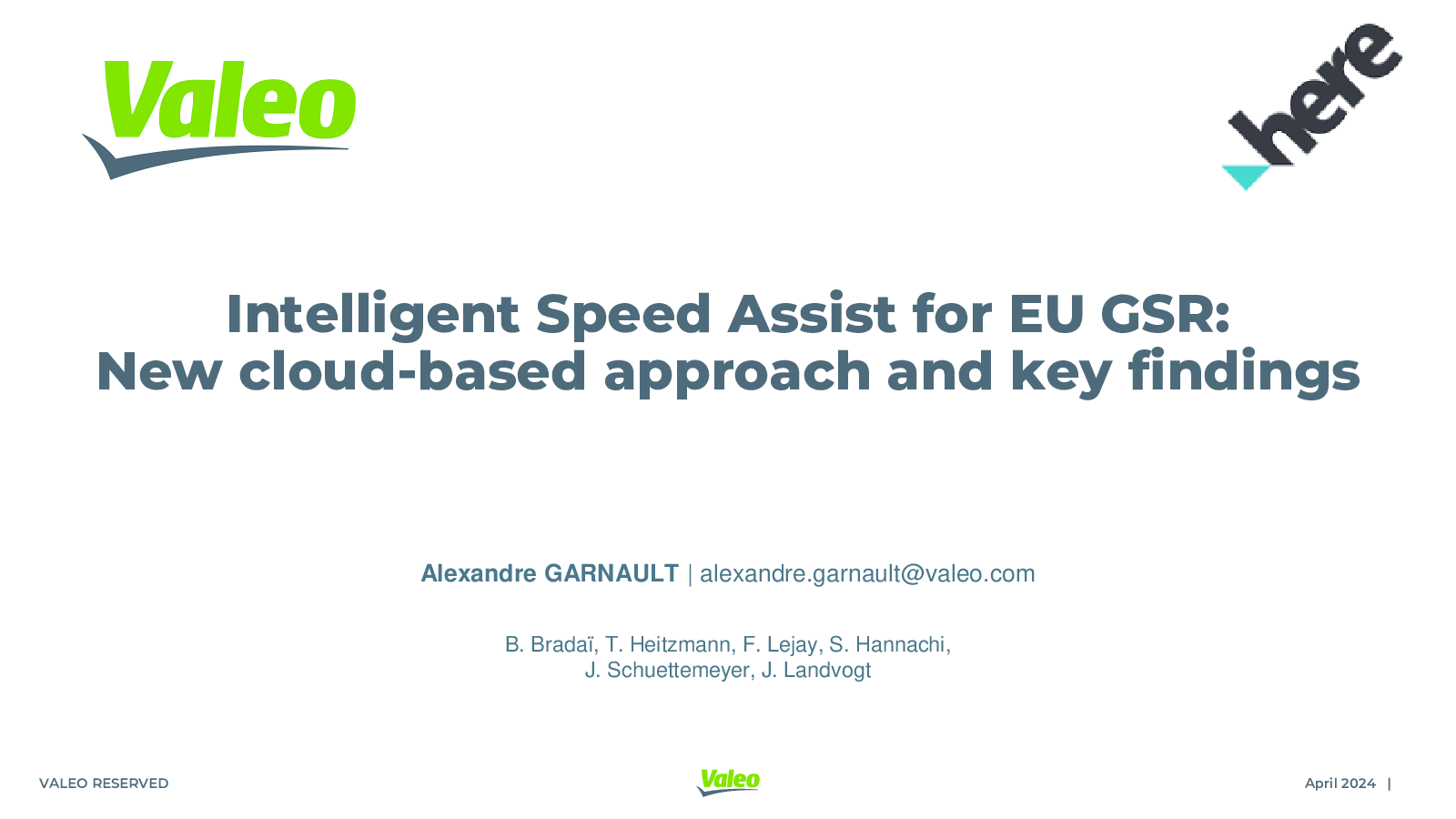 Valeo

here

Intelligent Speed Assist for EU GSR:
New cloud-based approach and key findings

Alexandre GARNAULT | alexandre.garnault@valeo.com

B. Bradaï, T. Heitzmann, F. Lejay, S. Hannachi,
J. Schuettemeyer, J. Landvogt

VALEO RESERVED

Valeo

April 2024 |